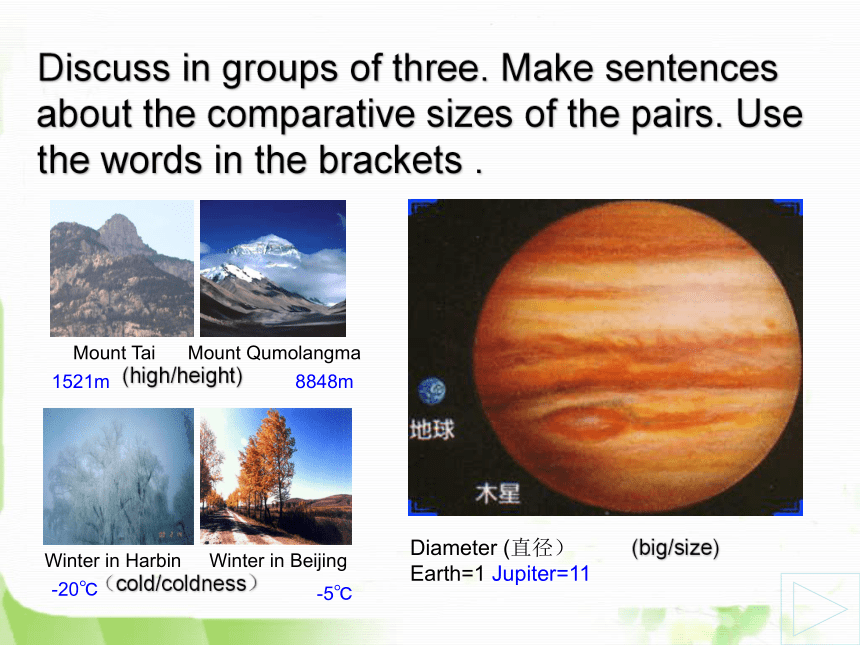 Discuss in groups of three. Make sentences about the comparative sizes of the pairs. Use the words in the brackets .

Mount Tai Mount Qumolangma
1521m (high/height) 8848m

Winter in Harbin Winter in Beijing
-20℃（cold/coldness） -5℃

地球

木星

Diameter (直径） (big/size)
Earth=1 Jupiter=11